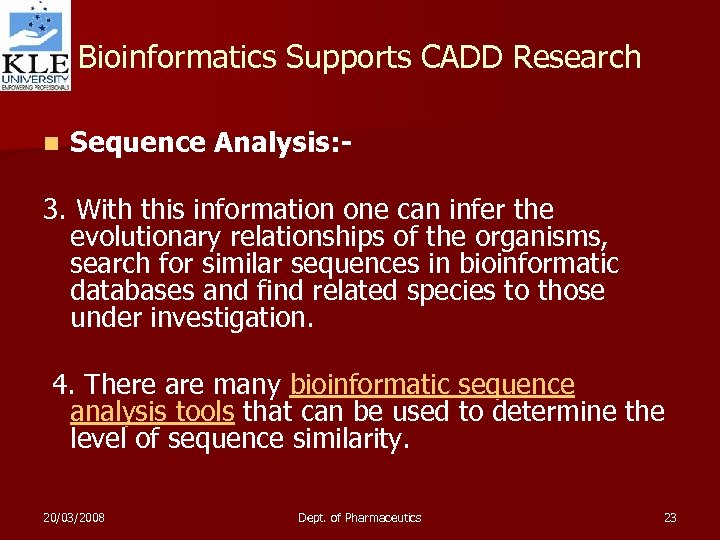 KLE UNIVERSITY EMPOWERING PROFESSIONALS

Bioinformatics Supports CADD Research

Sequence Analysis:-

3. With this information one can infer the evolutionary relationships of the organisms, search for similar sequences in bioinformatic databases and find related species to those under investigation.

4. There are many bioinformatic sequence analysis tools that can be used to determine the level of sequence similarity.

20/03/2008 Dept. of Pharmaceutics 23